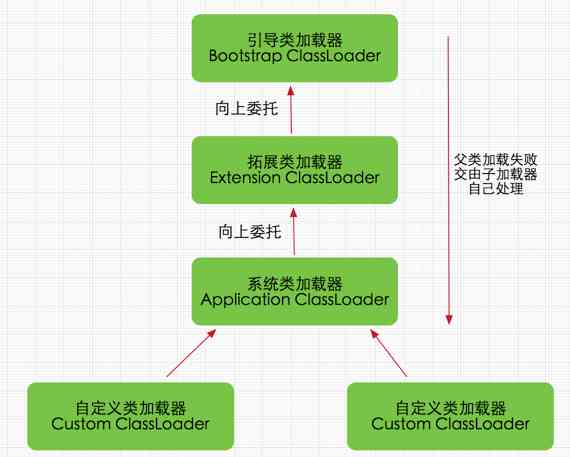 引导类加载器
Bootstrap ClassLoader

向上委托

拓展类加载器
Extension ClassLoader

向上委托

系统类加载器
Application ClassLoader

父类加载失败
交由子加载器
自己处理

自定义类加载器
Custom ClassLoader

自定义类加载器
Custom ClassLoader